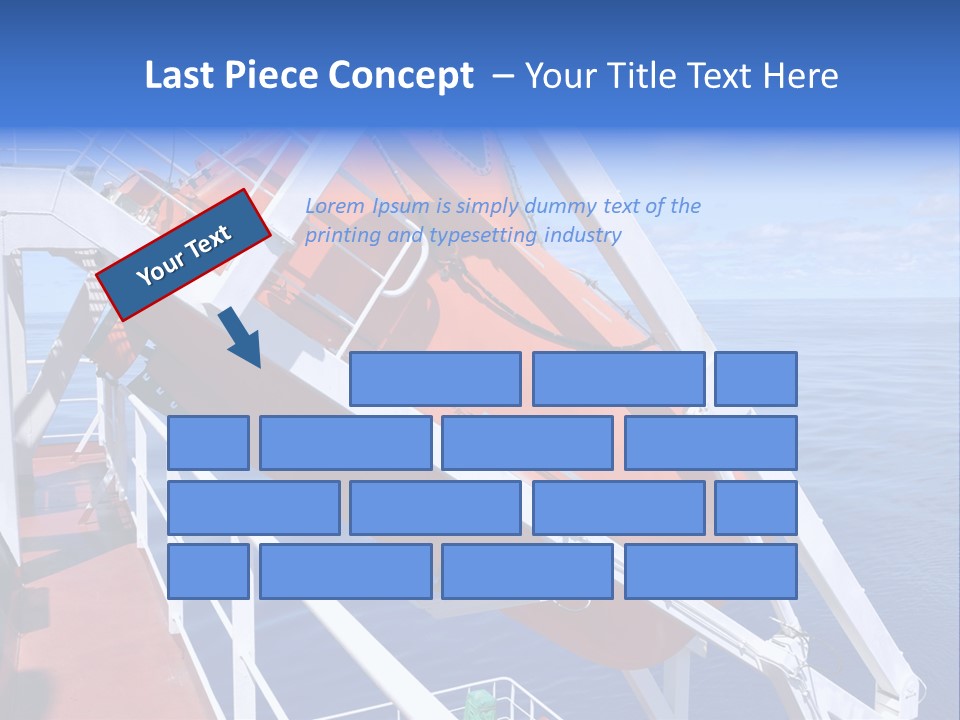 Last Piece Concept – Your Title Text Here

Your Text

Lorem Ipsum is simply dummy text of the printing and typesetting industry